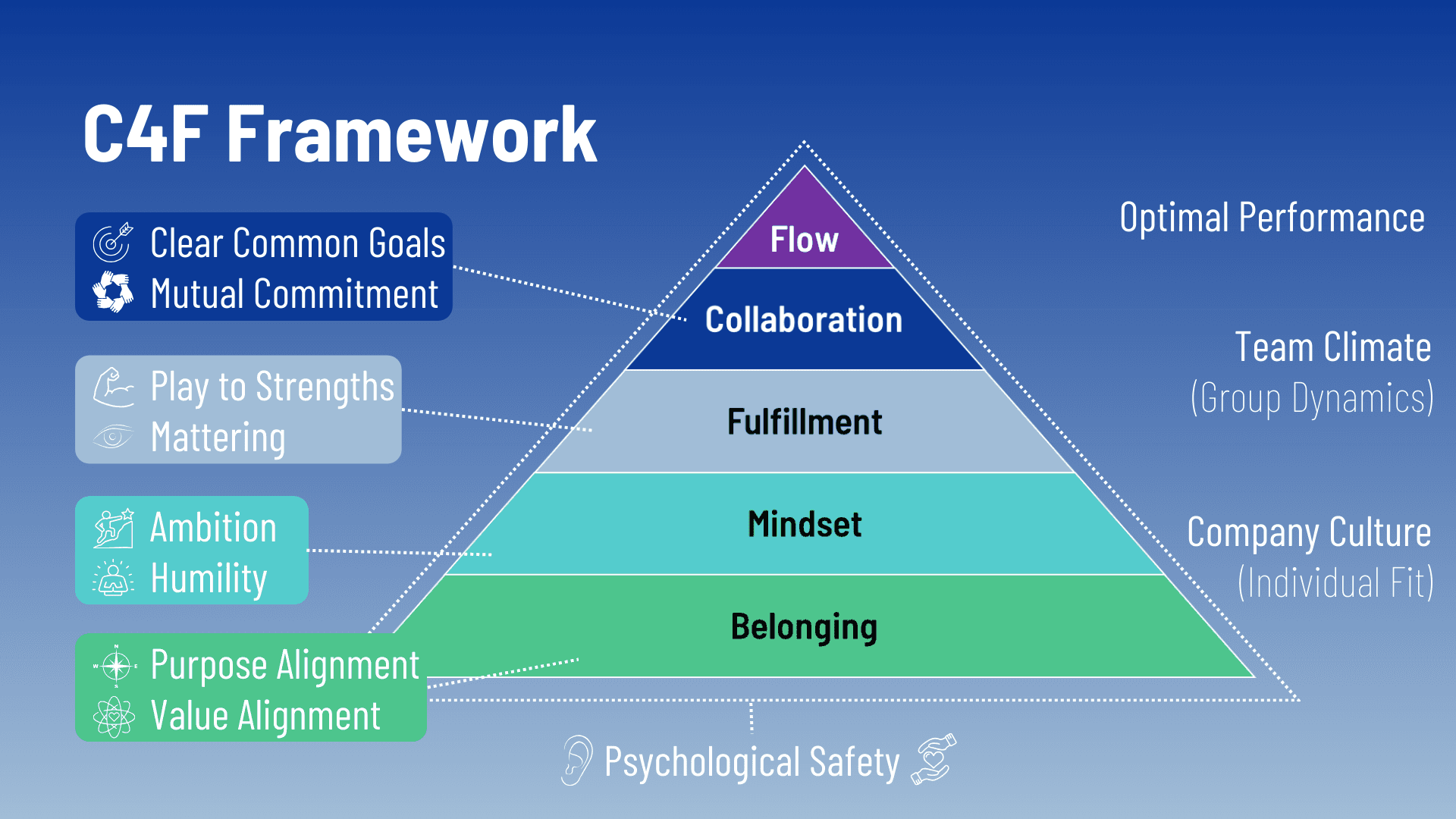 C4F Framework

Clear Common Goals
Mutual Commitment

Play to Strengths
Mattering

Ambition
Humility

Purpose Alignment
Value Alignment

Flow

Collaboration

Fulfillment

Mindset

Belonging

Optimal Performance

Team Climate
(Group Dynamics)

Company Culture
(Individual Fit)

Psychological Safety